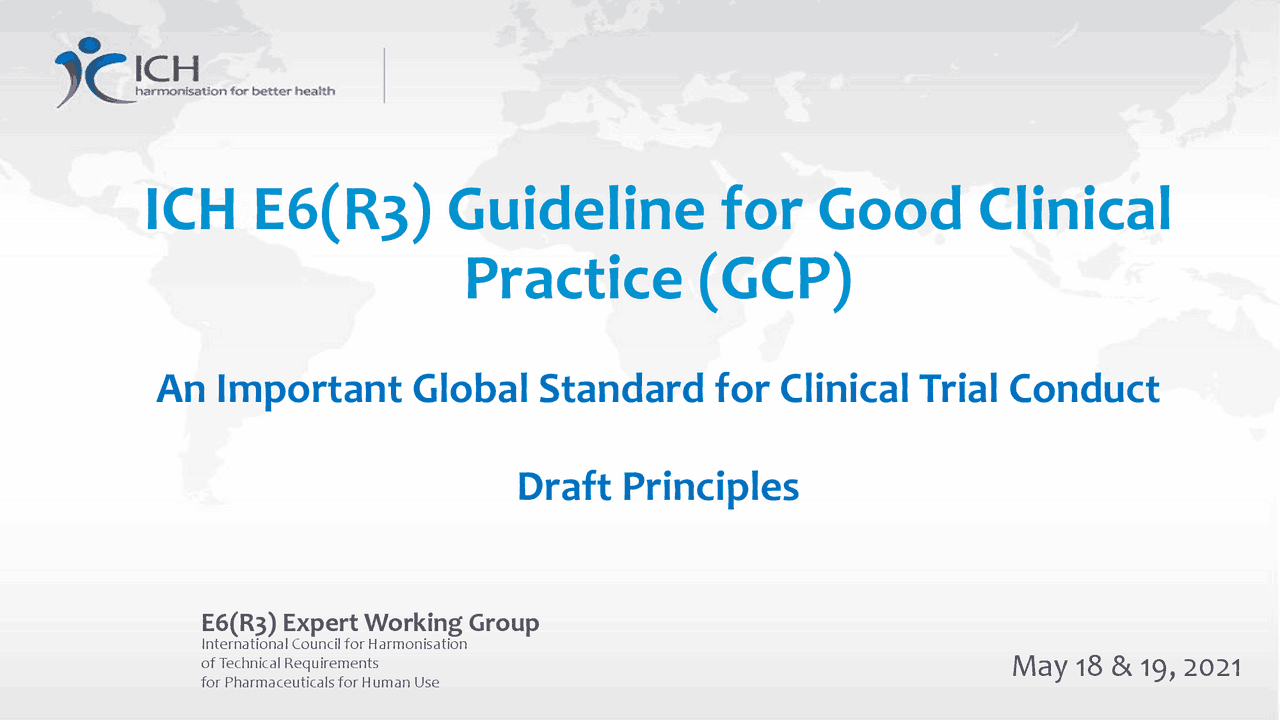 ICH
harmonisation for better health

ICH E6(R3) Guideline for Good Clinical Practice (GCP)

An Important Global Standard for Clinical Trial Conduct

Draft Principles

E6(R3) Expert Working Group
International Council for Harmonisation of Technical Requirements for Pharmaceuticals for Human Use

May 18 & 19, 2021